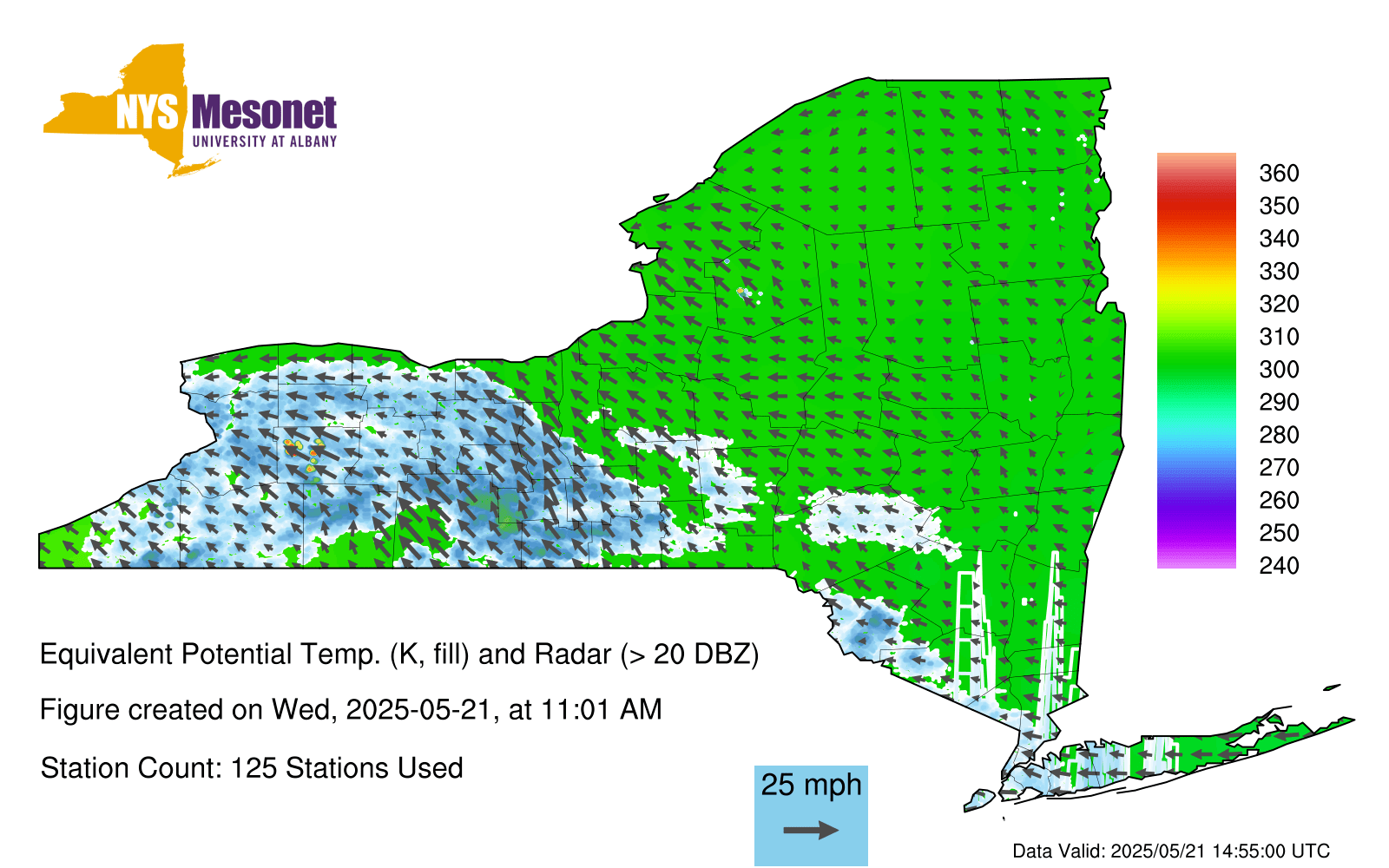 NYS Mesonet
UNIVERSITY AT ALBANY

360
350
340
330
320
310
300
290
280
270
260
250
240

Equivalent Potential Temp. (K, fill) and Radar (> 20 DBZ)

Figure created on Wed, 2025-05-21, at 11:01 AM

Station Count: 125 Stations Used

25 mph

Data Valid: 2025/05/21 14:55:00 UTC